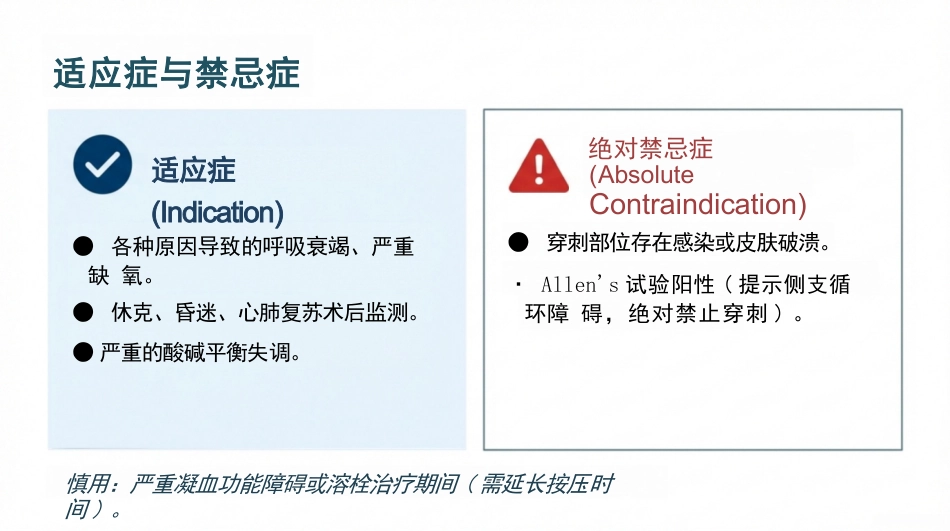 适应症与禁忌症

适应症
(Indication)

● 各种原因导致的呼吸衰竭、严重缺 氧。

● 休克、昏迷、心肺复苏术后监测。

● 严重的酸碱平衡失调。

绝对禁忌症
(Absolute Contraindication)

● 穿刺部位存在感染或皮肤破溃。

· Allen's 试验阳性（提示侧支循环障 碍，绝对禁止穿刺）。

慎用：严重凝血功能障碍或溶栓治疗期间（需延长按压时间）。